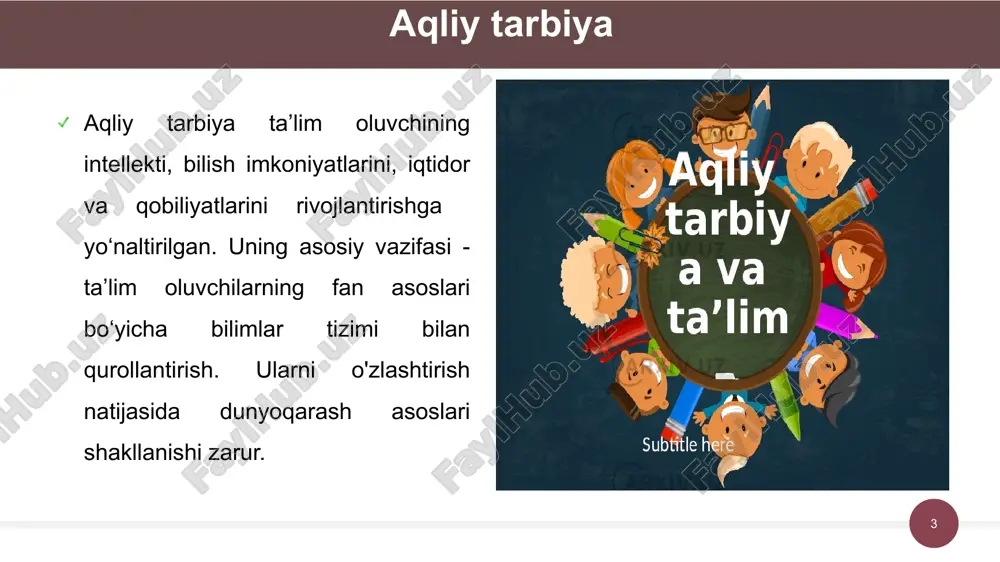 Aqliy tarbiya

✓ Aqliy tarbiya ta’lim oluvchining intellekti, bilish imkoniyatlarini, iqtidor va qobiliyatlarini rivojlantirishga yo‘naltirilgan. Uning asosiy vazifasi - ta’lim oluvchilarning fan asoslari bo‘yicha bilimlar tizimi bilan qurollantirish. Ularni o'zlashtirish natijasida dunyoqarash asoslari shakllanishi zarur.

Aqliy tarbiy a va ta’lim

Subtitle here

FaylHub.uz

3